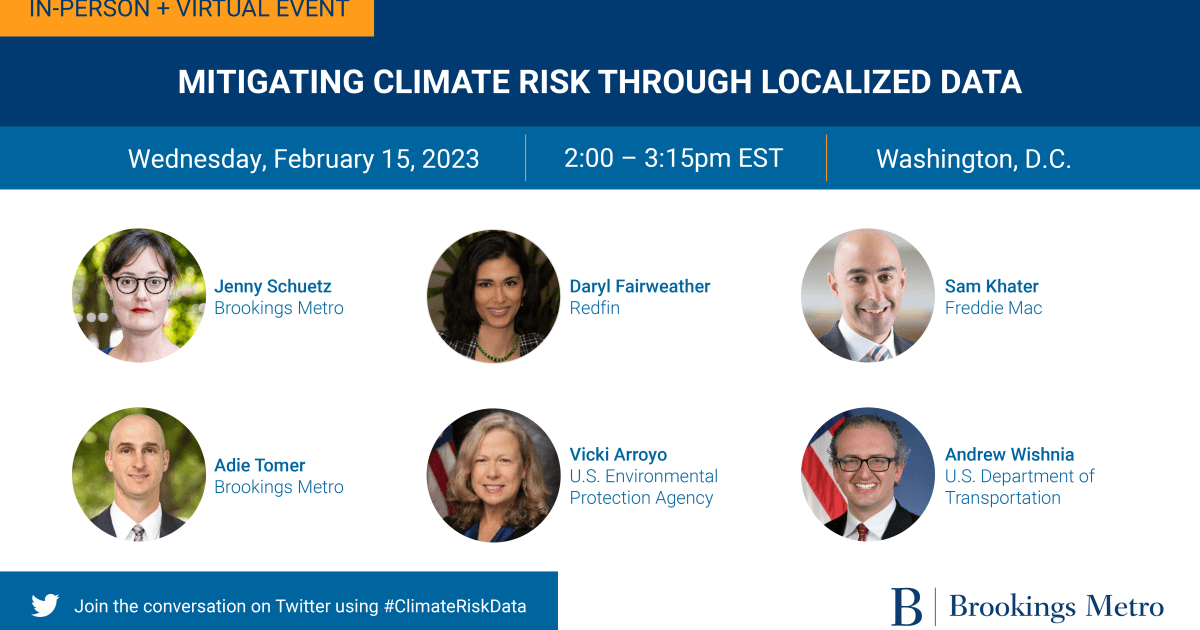 IN-PERSON + VIRTUAL EVENT

MITIGATING CLIMATE RISK THROUGH LOCALIZED DATA

Wednesday, February 15, 2023 | 2:00 – 3:15pm EST | Washington, D.C.

Jenny Schuetz
Brookings Metro

Daryl Fairweather
Redfin

Sam Khater
Freddie Mac

Adie Tomer
Brookings Metro

Vicki Arroyo
U.S. Environmental Protection Agency

Andrew Wishnia
U.S. Department of Transportation

Join the conversation on Twitter using #ClimateRiskData

B | Brookings Metro